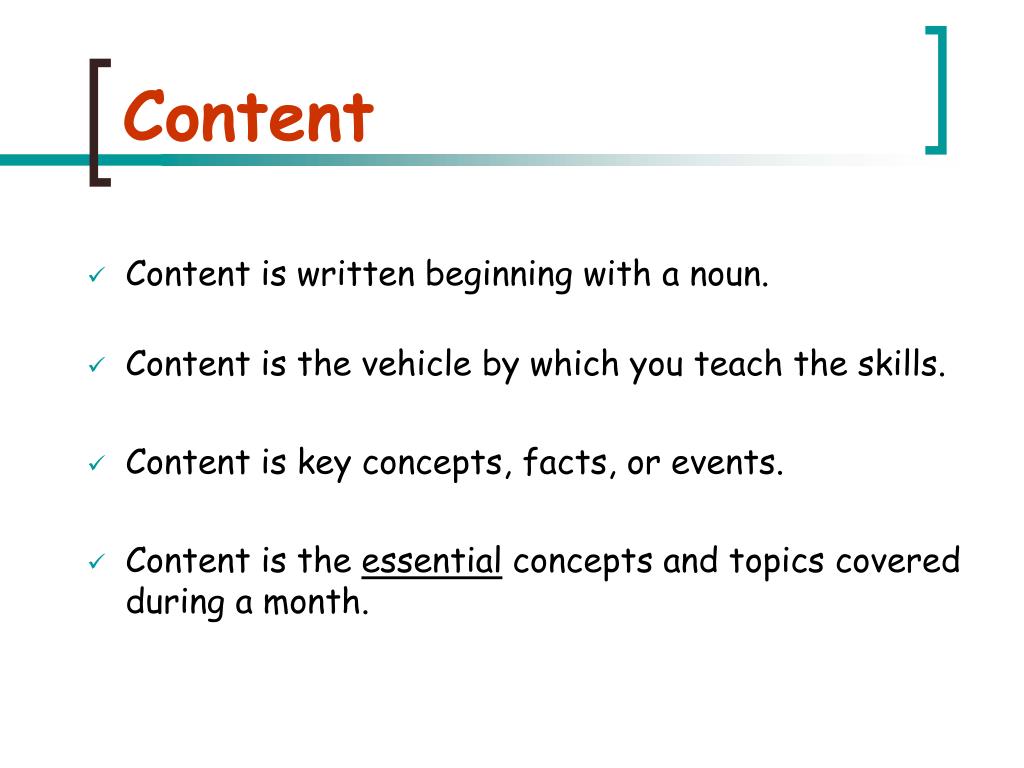 Content

✓ Content is written beginning with a noun.

✓ Content is the vehicle by which you teach the skills.

✓ Content is key concepts, facts, or events.

✓ Content is the essential concepts and topics covered during a month.